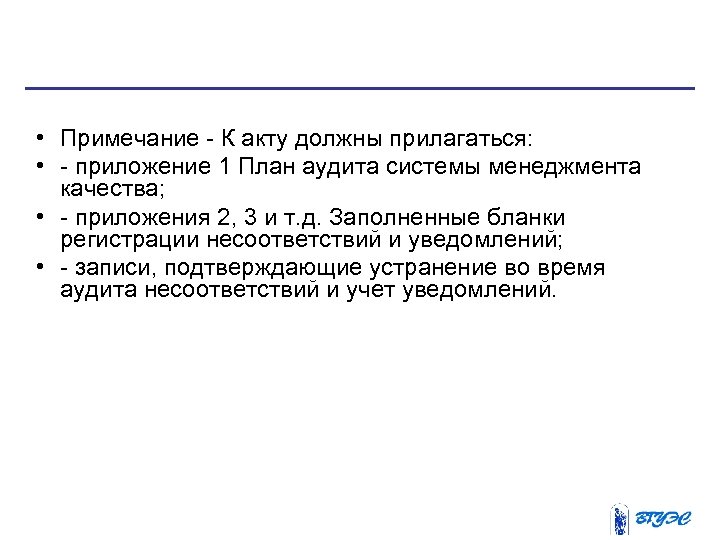 • Примечание - К акту должны прилагаться:
• - приложение 1 План аудита системы менеджмента качества;
• - приложения 2, 3 и т.д. Заполненные бланки регистрации несоответствий и уведомлений;
• - записи, подтверждающие устранение во время аудита несоответствий и учет уведомлений.

ВГУЭС